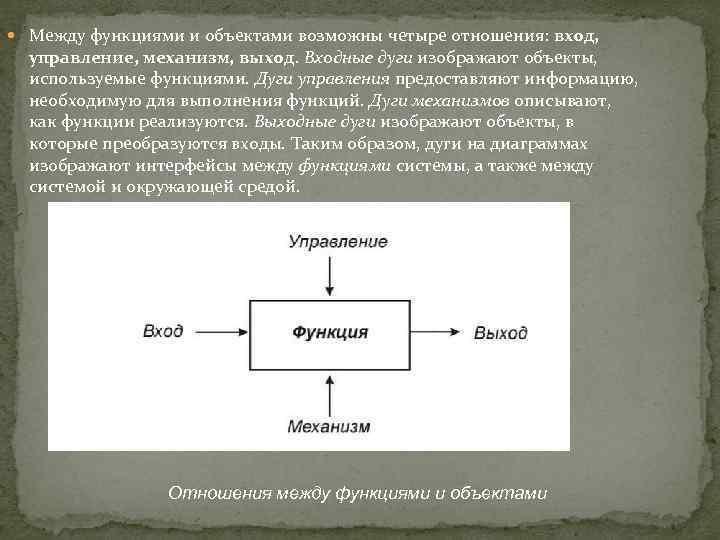 Между функциями и объектами возможны четыре отношения: вход, управление, механизм, выход. Входные дуги изображают объекты, используемые функциями. Дуги управления предоставляют информацию, необходимую для выполнения функций. Дуги механизмов описывают, как функции реализуются. Выходные дуги изображают объекты, в которые преобразуются входы. Таким образом, дуги на диаграммах изображают интерфейсы между функциями системы, а также между системой и окружающей средой.

Управление

Вход

Функция

Выход

Механизм

Отношения между функциями и объектами